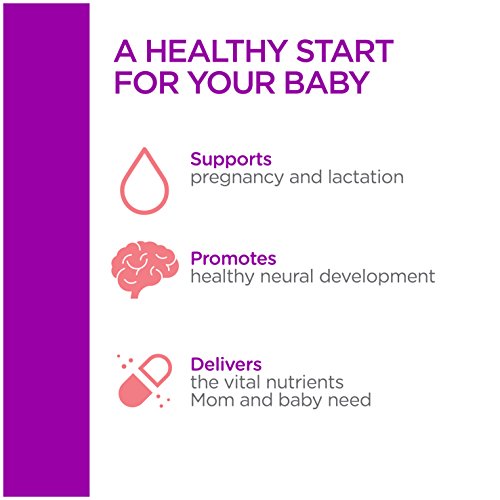 A HEALTHY START FOR YOUR BABY

Supports
pregnancy and lactation

Promotes
healthy neural development

Delivers
the vital nutrients Mom and baby need